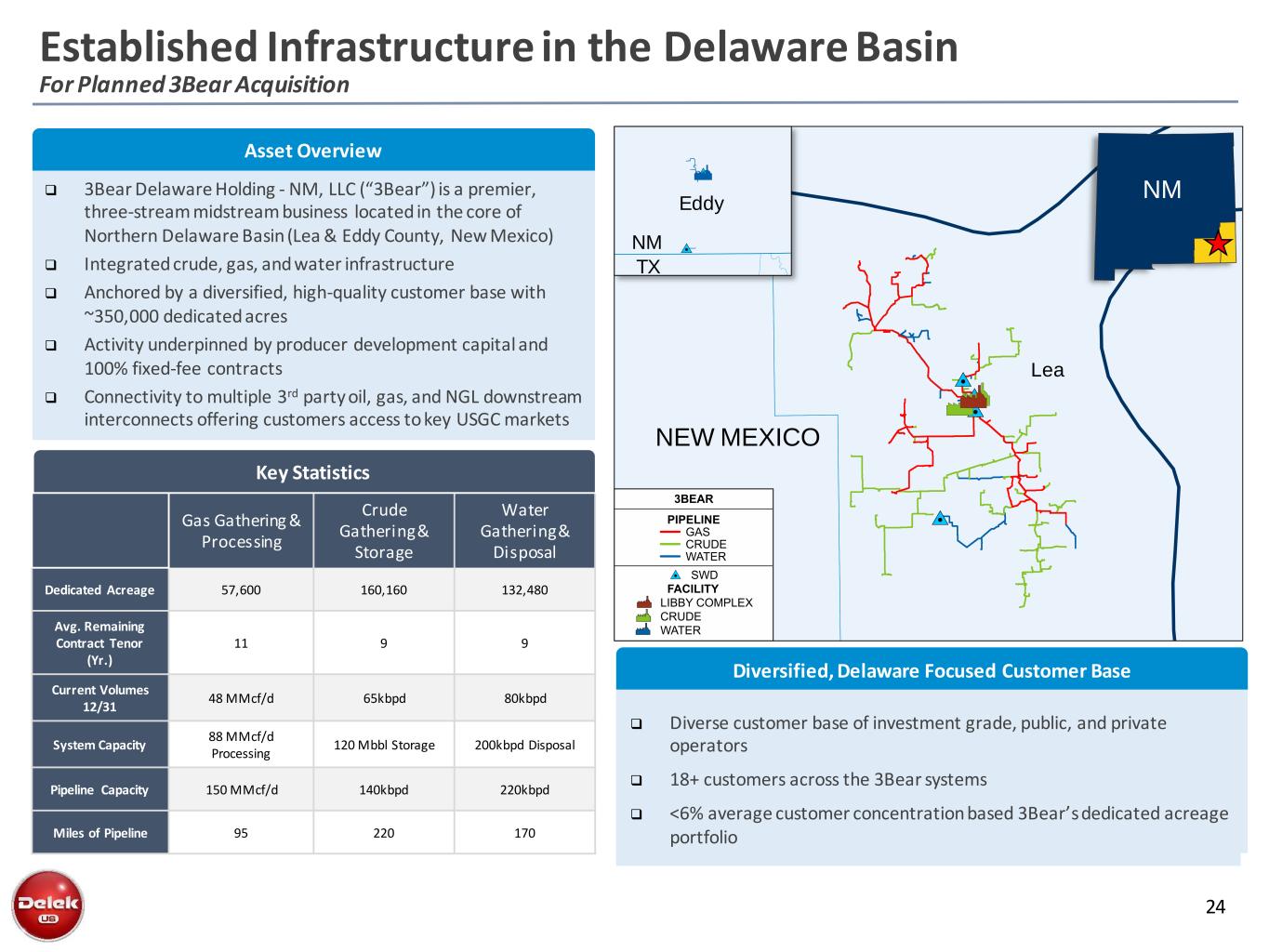 Established Infrastructure in the Delaware Basin
For Planned 3Bear Acquisition

Asset Overview

❑ 3Bear Delaware Holding - NM, LLC ("3Bear") is a premier, three-stream midstream business located in the core of Northern Delaware Basin (Lea & Eddy County, New Mexico)
❑ Integrated crude, gas, and water infrastructure
❑ Anchored by a diversified, high-quality customer base with ~350,000 dedicated acres
❑ Activity underpinned by producer development capital and 100% fixed-fee contracts
❑ Connectivity to multiple 3$^{rd}$ party oil, gas, and NGL downstream interconnects offering customers access to key USGC markets

Key Statistics

| | Gas Gathering & Processing | Crude Gathering & Storage | Water Gathering & Disposal |
|---|---|---|---|
| Dedicated Acreage | 57,600 | 160,160 | 132,480 |
| Avg. Remaining Contract Tenor (Yr.) | 11 | 9 | 9 |
| Current Volumes 12/31 | 48 MMcf/d | 65kbpd | 80kbpd |
| System Capacity | 88 MMcf/d Processing | 120 Mbbl Storage | 200kbpd Disposal |
| Pipeline Capacity | 150 MMcf/d | 140kbpd | 220kbpd |
| Miles of Pipeline | 95 | 220 | 170 |

Eddy
NM
TX
NM
Lea
NEW MEXICO

3BEAR
PIPELINE
GAS
CRUDE
WATER
SWD
FACILITY
LIBBY COMPLEX
CRUDE
WATER

Diversified, Delaware Focused Customer Base

❑ Diverse customer base of investment grade, public, and private operators
❑ 18+ customers across the 3Bear systems
❑ <6% average customer concentration based 3Bear's dedicated acreage portfolio

Delek US

24